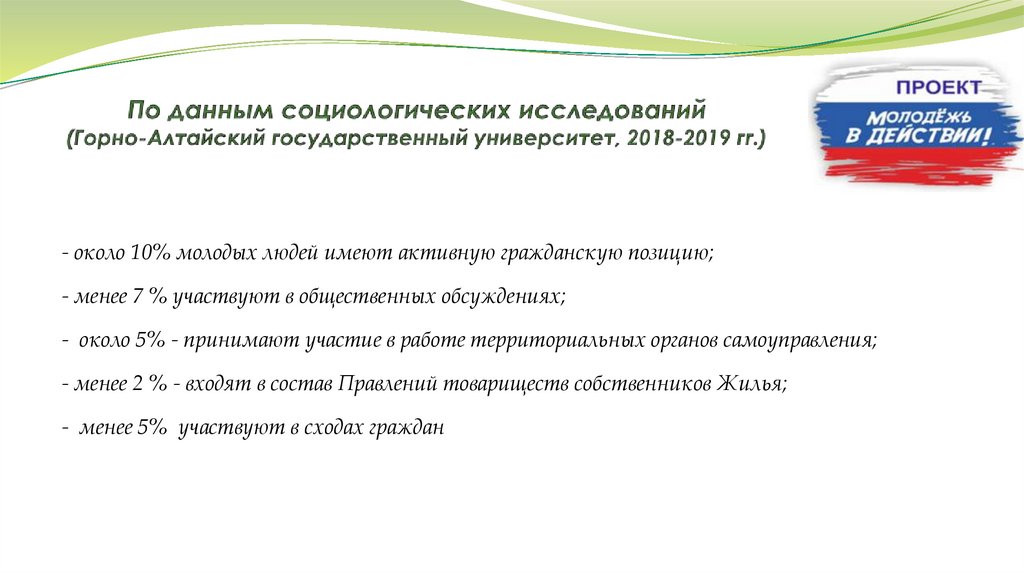 По данным социологических исследований
(Горно-Алтайский государственный университет, 2018-2019 гг.)

ПРОЕКТ
МОЛОДЁЖЬ В ДЕЙСТВИИ!

- около 10% молодых людей имеют активную гражданскую позицию;

- менее 7 % участвуют в общественных обсуждениях;

- около 5% - принимают участие в работе территориальных органов самоуправления;

- менее 2 % - входят в состав Правлений товариществ собственников Жилья;

- менее 5% участвуют в сходах граждан